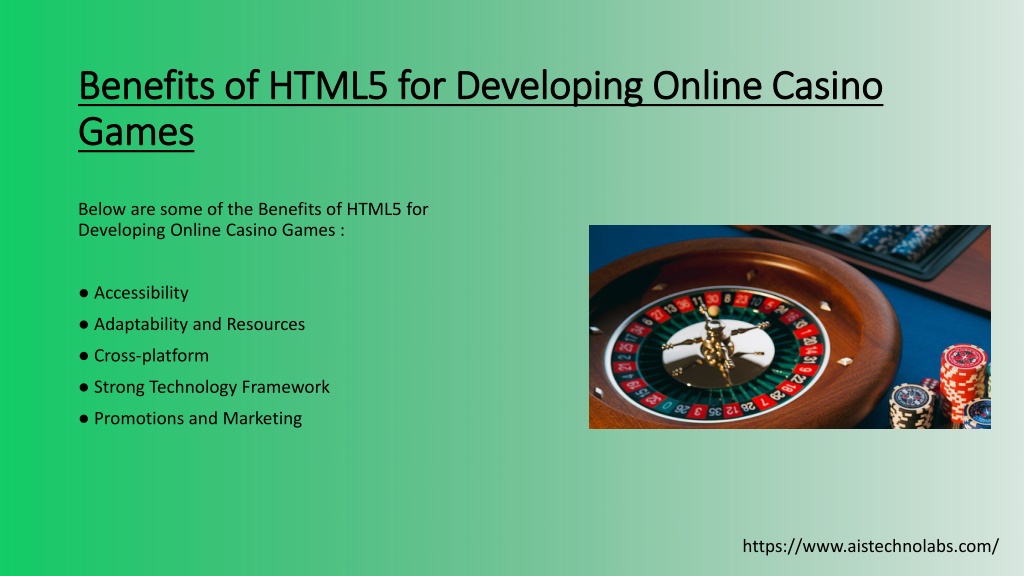 Benefits of HTML5 for Developing Online Casino Games

Below are some of the Benefits of HTML5 for Developing Online Casino Games :

● Accessibility
● Adaptability and Resources
● Cross-platform
● Strong Technology Framework
● Promotions and Marketing

https://www.aistechnolabs.com/